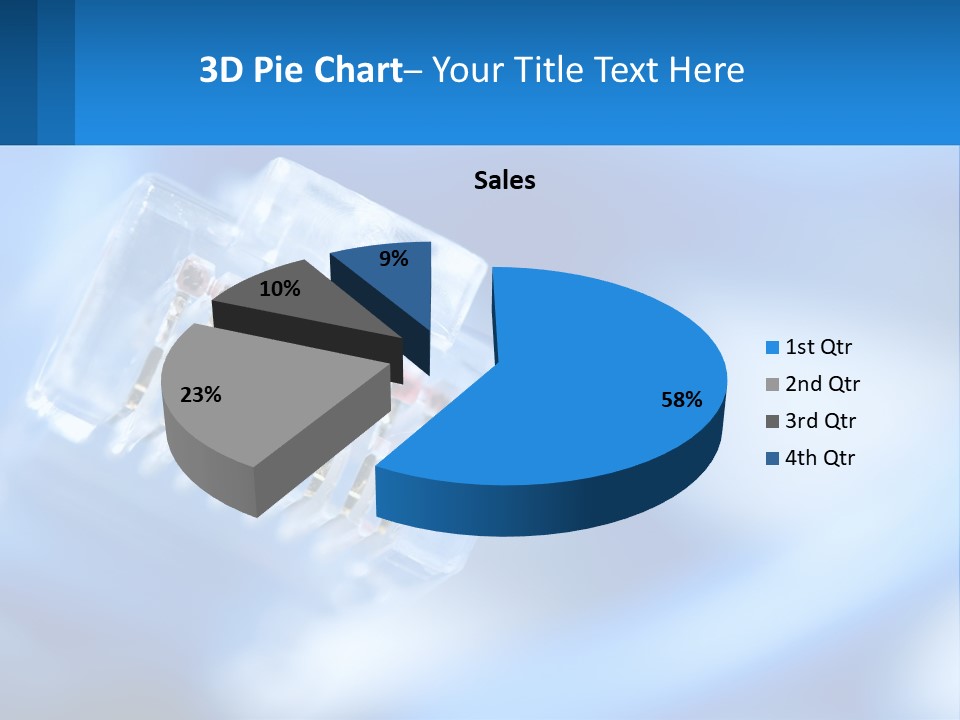 3D Pie Chart– Your Title Text Here

Sales

9%

10%

23%

58%

1st Qtr
2nd Qtr
3rd Qtr
4th Qtr